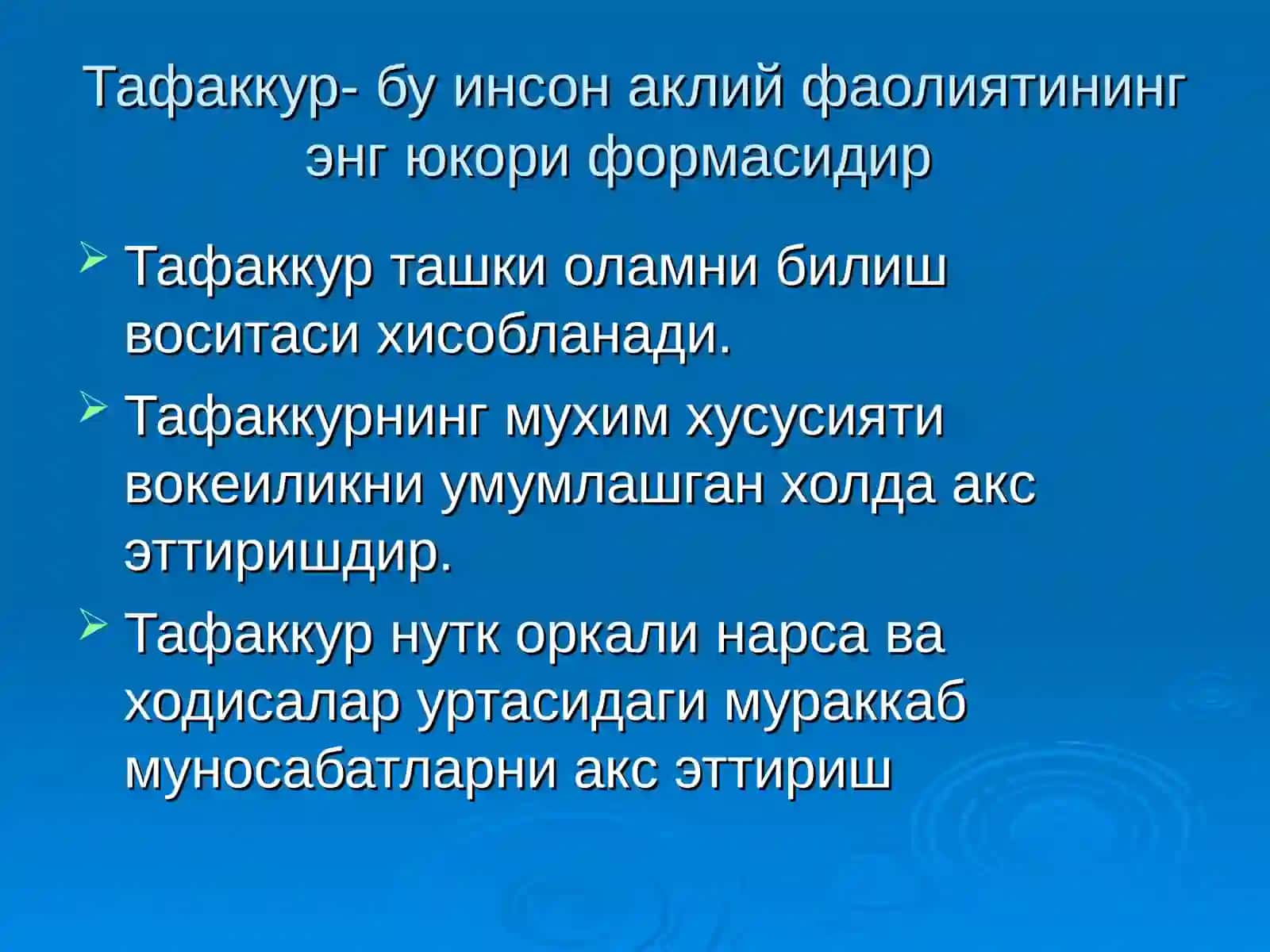 Тафаккур- бу инсон аклий фаолиятининг энг юкори формасидир

➢ Тафаккур ташки оламни билиш воситаси хисобланади.

➢ Тафаккурнинг мухим хусусияти вокеиликни умумлашган холда акс эттиришдир.

➢ Тафаккур нутк оркали нарса ва ходисалар уртасидаги мураккаб муносабатларни акс эттириш